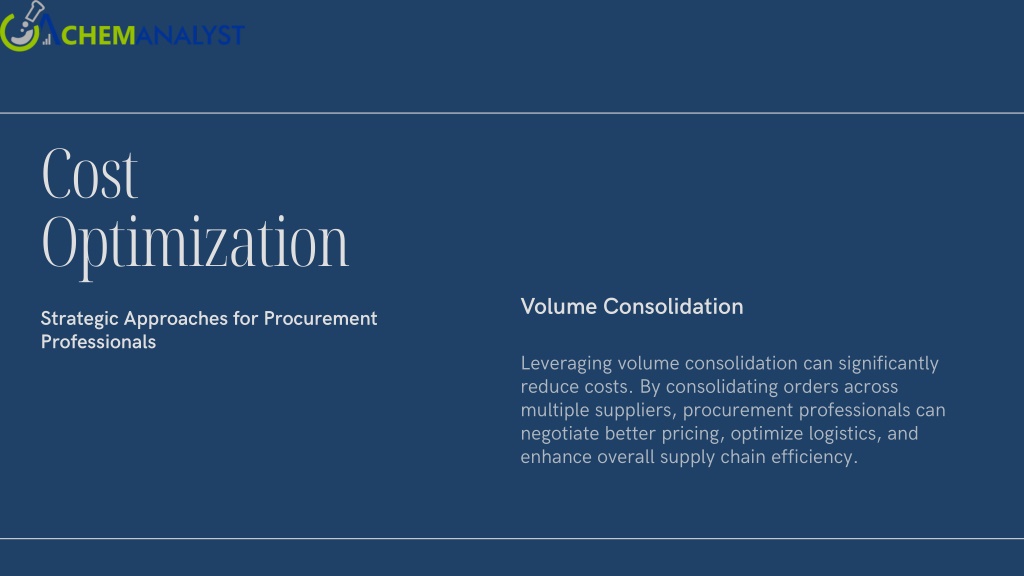 CHEMANALYST

Cost Optimization

Strategic Approaches for Procurement Professionals

Volume Consolidation

Leveraging volume consolidation can significantly reduce costs. By consolidating orders across multiple suppliers, procurement professionals can negotiate better pricing, optimize logistics, and enhance overall supply chain efficiency.